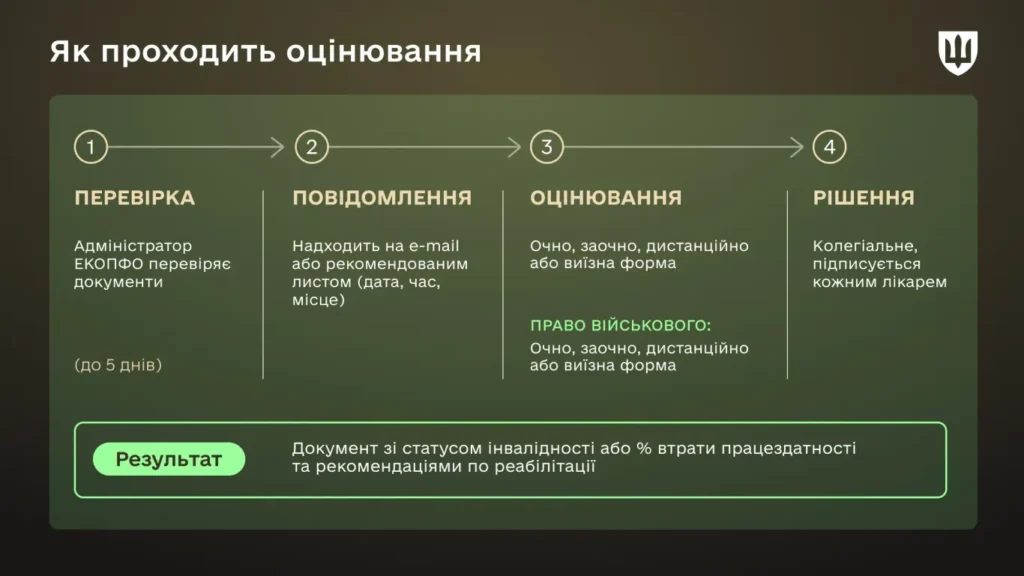 Як проходить оцінювання

1

ПЕРЕВІРКА

Адміністратор ЕКОПФО перевіряє документи

(до 5 днів)

2

ПОВІДОМЛЕННЯ

Надходить на e-mail або рекомендованим листом (дата, час, місце)

3

ОЦІНЮВАННЯ

Очно, заочно, дистанційно або виїзна форма

ПРАВО ВІЙСЬКОВОГО:

Очно, заочно, дистанційно або виїзна форма

4

РІШЕННЯ

Колегіальне, підписується кожним лікарем

Результат

Документ зі статусом інвалідності або % втрати працездатності та рекомендаціями по реабілітації